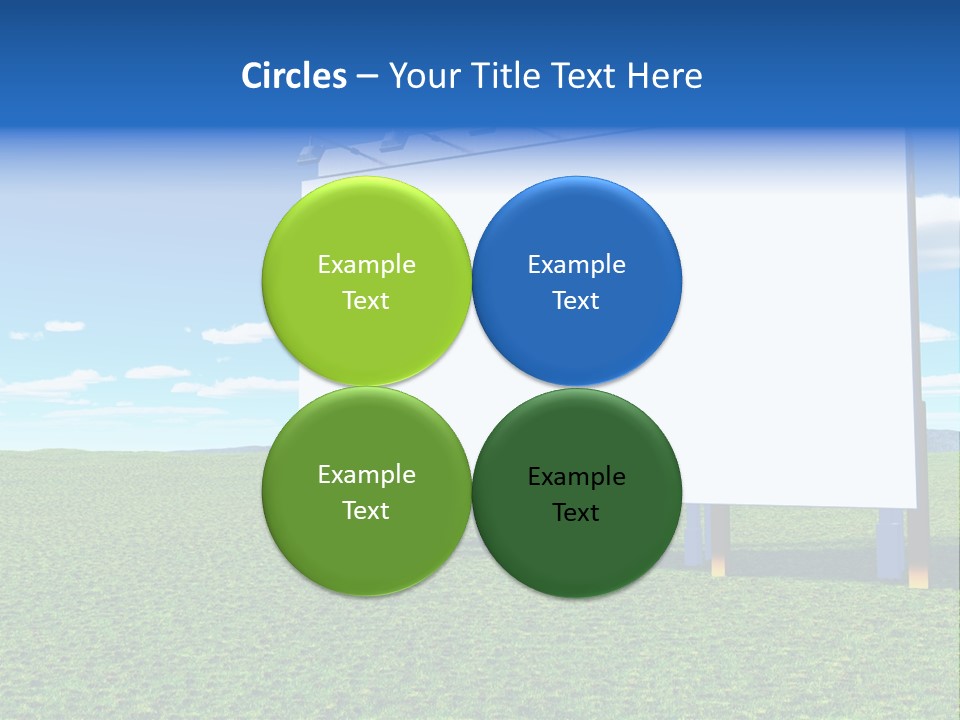 Circles – Your Title Text Here

Example Text

Example Text

Example Text

Example Text